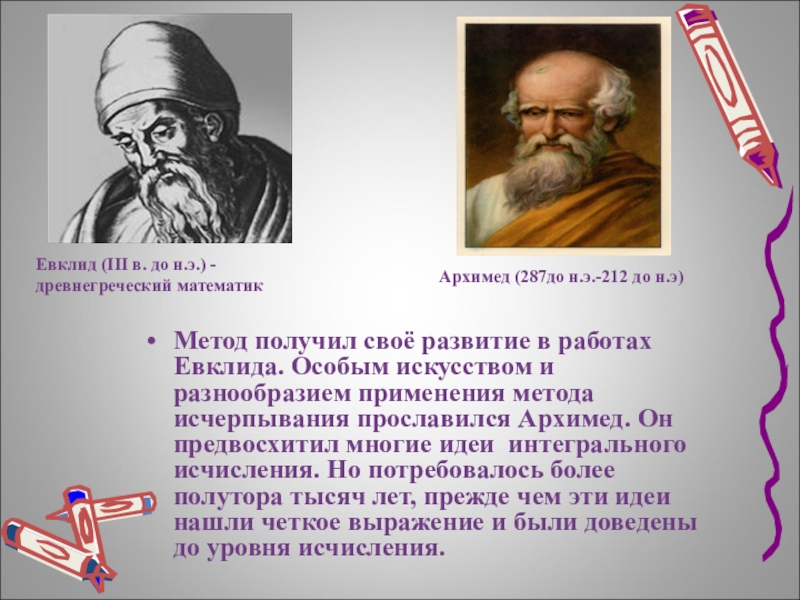 Евклид (III в. до н.э.) - древнегреческий математик

Архимед (287до н.э.-212 до н.э)

• Метод получил своё развитие в работах Евклида. Особым искусством и разнообразием применения метода исчерпывания прославился Архимед. Он предвосхитил многие идеи интегрального исчисления. Но потребовалось более полутора тысяч лет, прежде чем эти идеи нашли четкое выражение и были доведены до уровня исчисления.